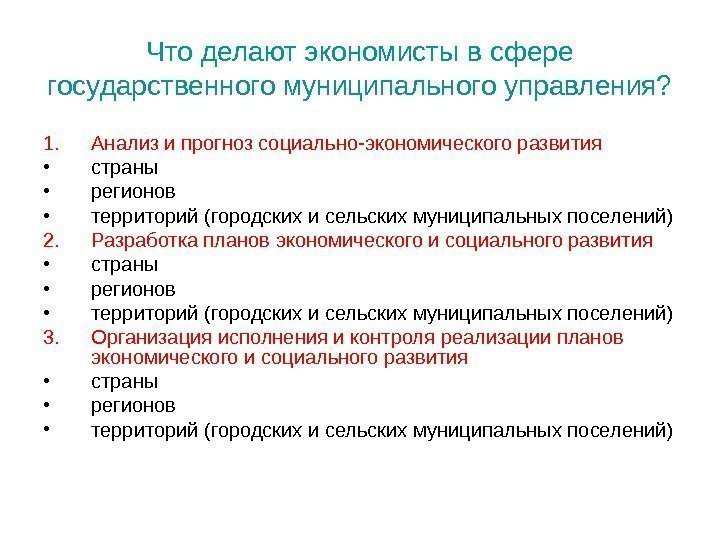 Что делают экономисты в сфере государственного муниципального управления?

1. Анализ и прогноз социально-экономического развития
• страны
• регионов
• территорий (городских и сельских муниципальных поселений)
2. Разработка планов экономического и социального развития
• страны
• регионов
• территорий (городских и сельских муниципальных поселений)
3. Организация исполнения и контроля реализации планов экономического и социального развития
• страны
• регионов
• территорий (городских и сельских муниципальных поселений)